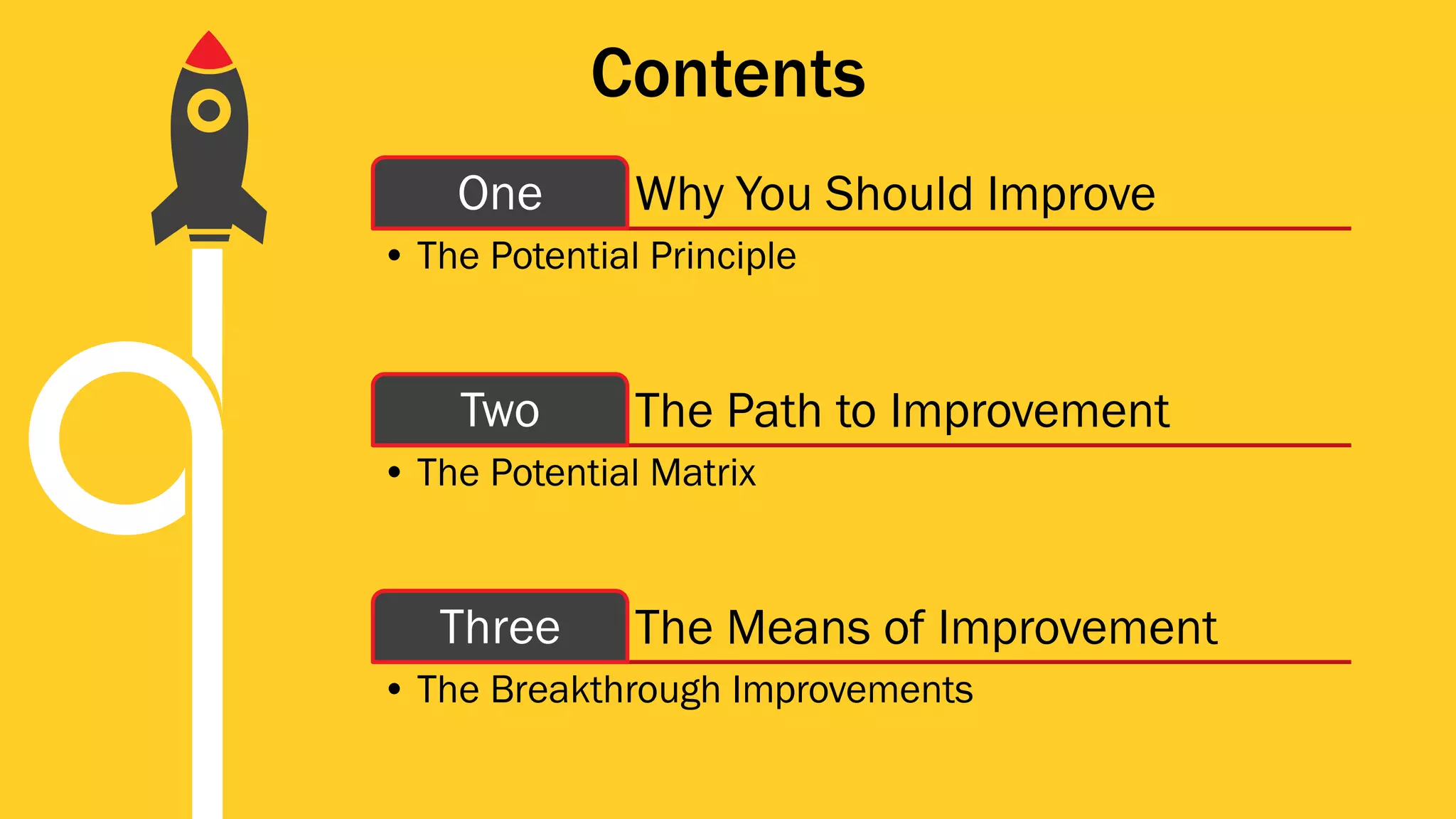 Contents

One Why You Should Improve

• The Potential Principle

Two The Path to Improvement

• The Potential Matrix

Three The Means of Improvement

• The Breakthrough Improvements